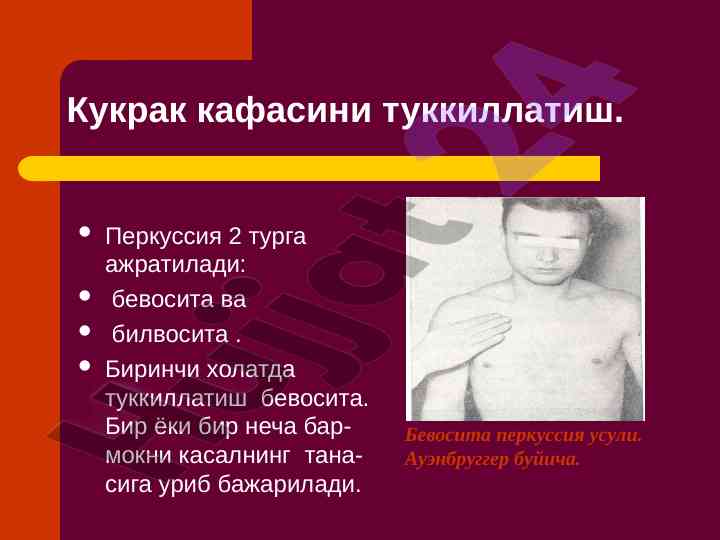 Кукрак кафасини туккиллатиш.

- Перкуссия 2 турга ажратилади:
- бевосита ва
- билвосита .
- Биринчи холатда туккиллатиш бевосита. Бир ёки бир неча бармокни касалнинг танасига уриб бажарилади.

Бевосита перкуссия усули. Ауэнбруггер буйича.

hujjat24